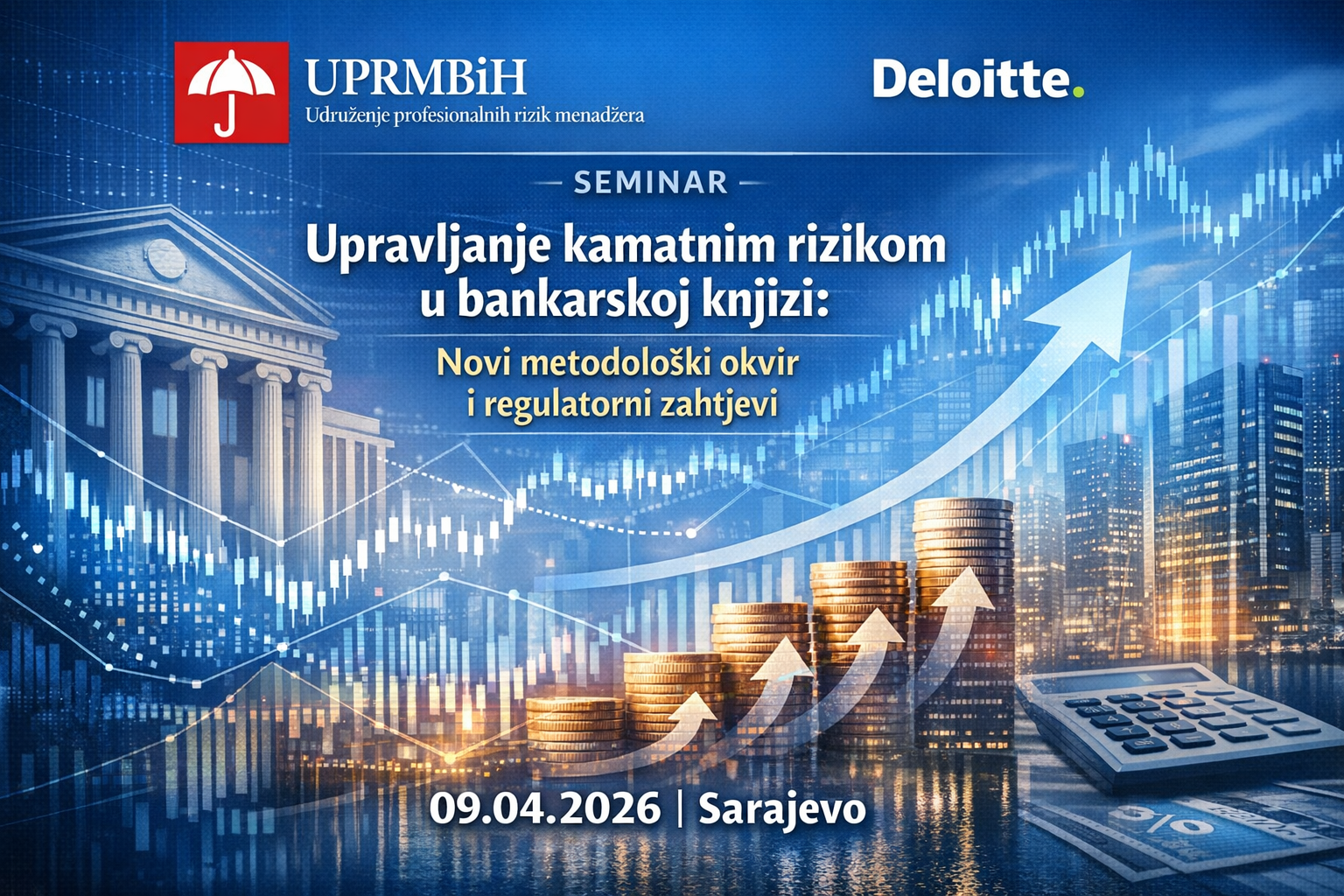 UPRMBiH
Udruženje profesionalnih rizik menadžera

Deloitte.

SEMINAR

Upravljanje kamatnim rizikom u bankarskoj knjizi:

Novi metodološki okvir i regulatorni zahtjevi

09.04.2026 | Sarajevo

%